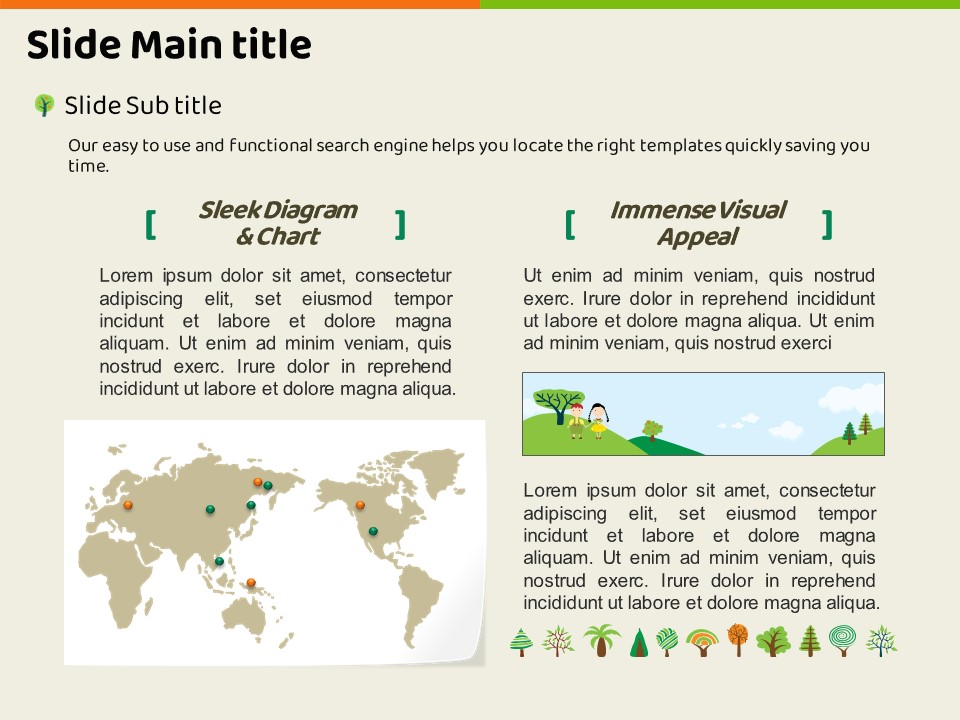 Slide Main title

Slide Sub title

Our easy to use and functional search engine helps you locate the right templates quickly saving you time.

[ Sleek Diagram & Chart ]

Lorem ipsum dolor sit amet, consectetur adipiscing elit, set eiusmod tempor incidunt et labore et dolore magna aliquam. Ut enim ad minim veniam, quis nostrud exerc. Irure dolor in reprehend incididunt ut labore et dolore magna aliqua.

[ Immense Visual Appeal ]

Ut enim ad minim veniam, quis nostrud exerc. Irure dolor in reprehend incididunt ut labore et dolore magna aliqua. Ut enim ad minim veniam, quis nostrud exerci

Lorem ipsum dolor sit amet, consectetur adipiscing elit, set eiusmod tempor incidunt et labore et dolore magna aliquam. Ut enim ad minim veniam, quis nostrud exerc. Irure dolor in reprehend incididunt ut labore et dolore magna aliqua.